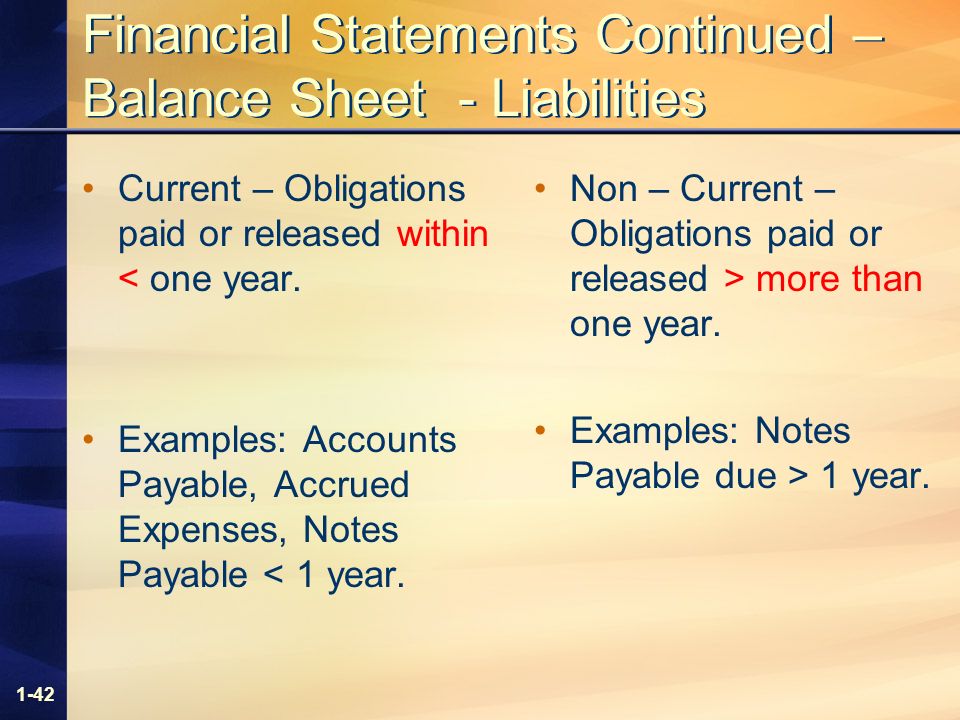 Financial Statements Continued – Balance Sheet - Liabilities

• Current – Obligations paid or released within < one year.

• Examples: Accounts Payable, Accrued Expenses, Notes Payable < 1 year.

• Non – Current – Obligations paid or released > more than one year.

• Examples: Notes Payable due > 1 year.

1-42